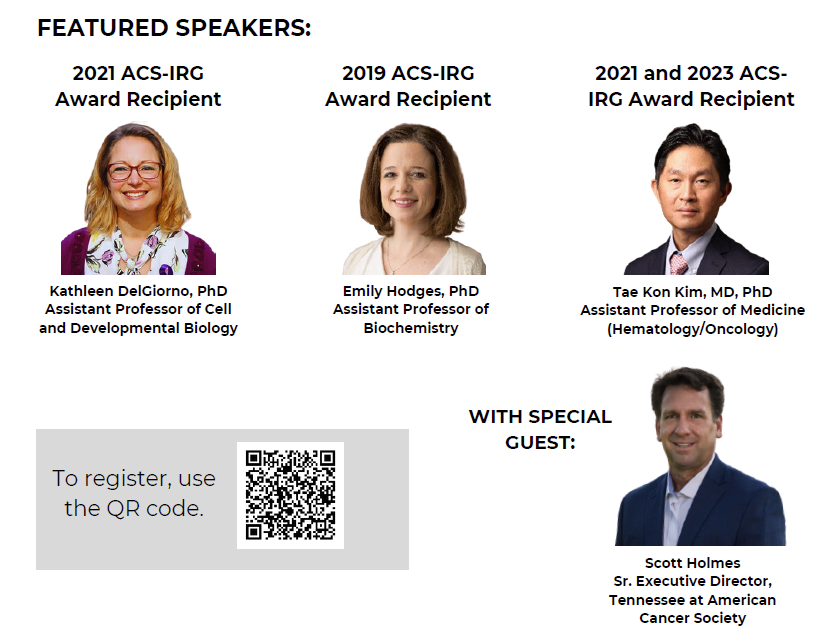 FEATURED SPEAKERS:

2021 ACS-IRG Award Recipient

Kathleen DelGiorno, PhD
Assistant Professor of Cell and Developmental Biology

2019 ACS-IRG Award Recipient

Emily Hodges, PhD
Assistant Professor of Biochemistry

2021 and 2023 ACS-IRG Award Recipient

Tae Kon Kim, MD, PhD
Assistant Professor of Medicine (Hematology/Oncology)

To register, use the QR code.

WITH SPECIAL GUEST:

Scott Holmes
Sr. Executive Director, Tennessee at American Cancer Society